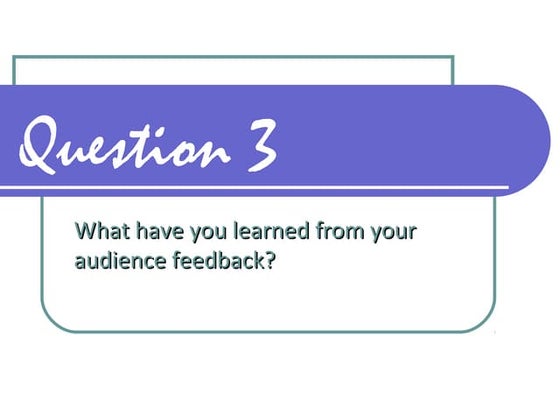 Question 3

What have you learned from your audience feedback?